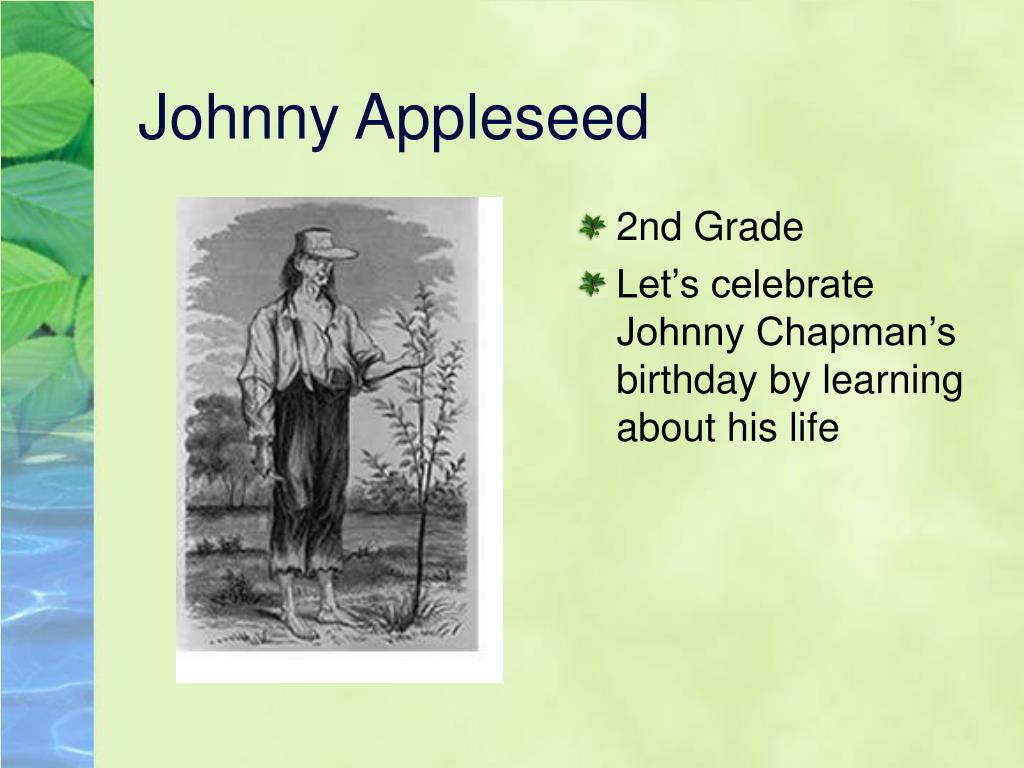 Johnny Appleseed

2nd Grade

Let’s celebrate Johnny Chapman’s birthday by learning about his life